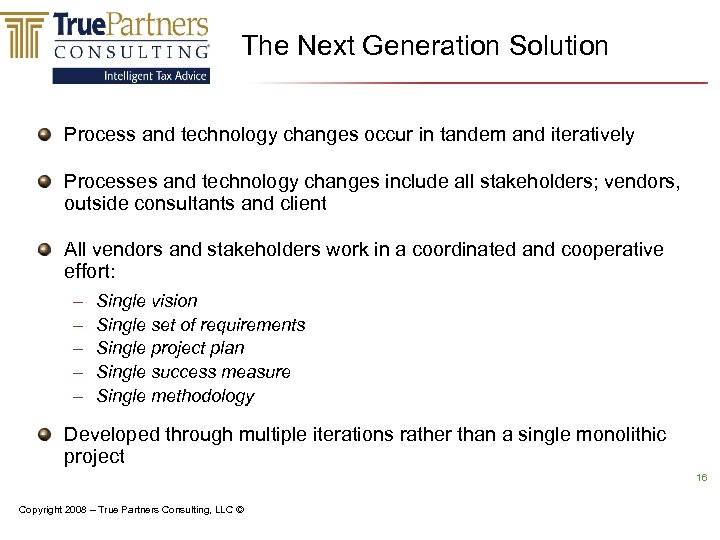 TruePartners CONSULTING Intelligent Tax Advice

The Next Generation Solution

Process and technology changes occur in tandem and iteratively

Processes and technology changes include all stakeholders; vendors, outside consultants and client

All vendors and stakeholders work in a coordinated and cooperative effort:

– Single vision
– Single set of requirements
– Single project plan
– Single success measure
– Single methodology

Developed through multiple iterations rather than a single monolithic project

16

Copyright 2008 – True Partners Consulting, LLC ©